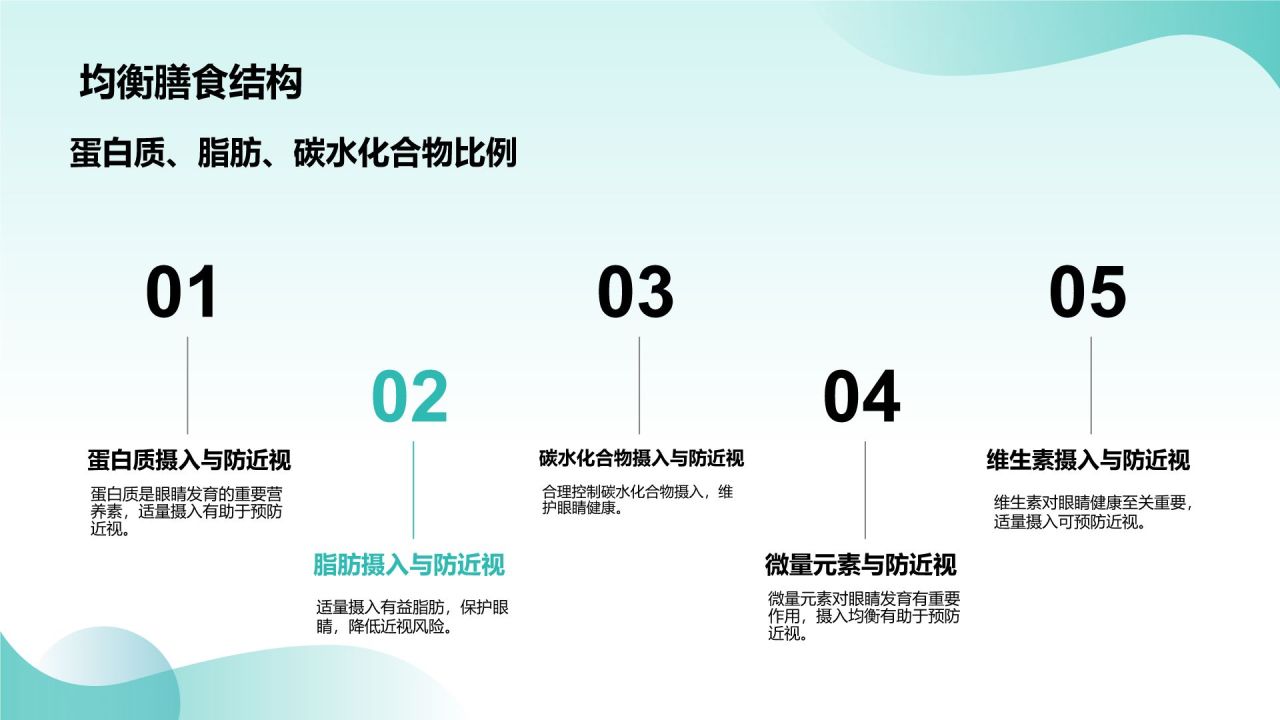 均衡膳食结构

蛋白质、脂肪、碳水化合物比例

01

蛋白质摄入与防近视

蛋白质是眼睛发育的重要营养素，适量摄入有助于预防近视。

02

脂肪摄入与防近视

适量摄入有益脂肪，保护眼睛，降低近视风险。

03

碳水化合物摄入与防近视

合理控制碳水化合物摄入，维护眼睛健康。

04

微量元素与防近视

微量元素对眼睛发育有重要作用，摄入均衡有助于预防近视。

05

维生素摄入与防近视

维生素对眼睛健康至关重要，适量摄入可预防近视。